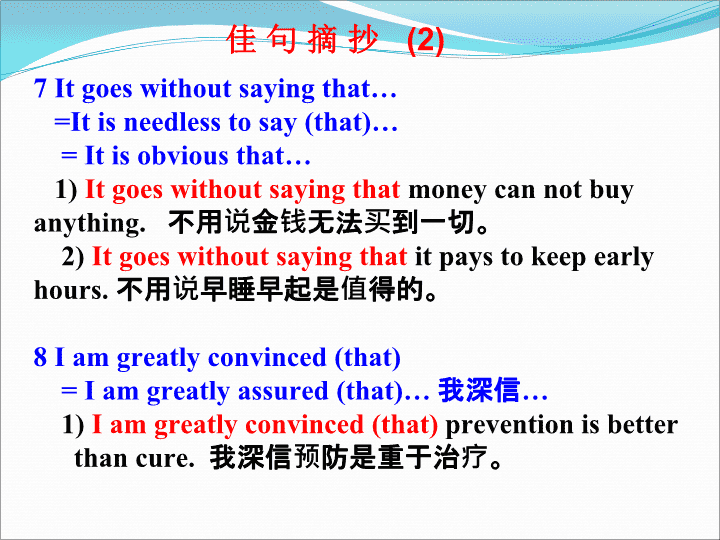 佳 句 摘 抄 (2)

7 It goes without saying that…
=It is needless to say (that)…
= It is obvious that…
1) It goes without saying that money can not buy anything. 不用说金钱无法买到一切。
2) It goes without saying that it pays to keep early hours. 不用说早睡早起是值得的。

8 I am greatly convinced (that)
= I am greatly assured (that)… 我深信…
1) I am greatly convinced (that) prevention is better than cure. 我深信预防是重于治疗。